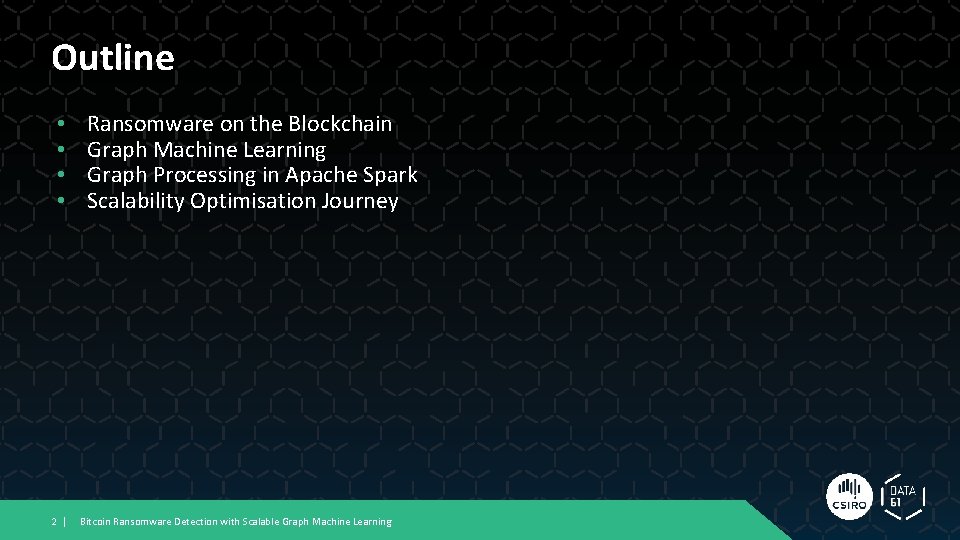 Outline

• Ransomware on the Blockchain
• Graph Machine Learning
• Graph Processing in Apache Spark
• Scalability Optimisation Journey

2 | Bitcoin Ransomware Detection with Scalable Graph Machine Learning

CSIRO

DATA 61